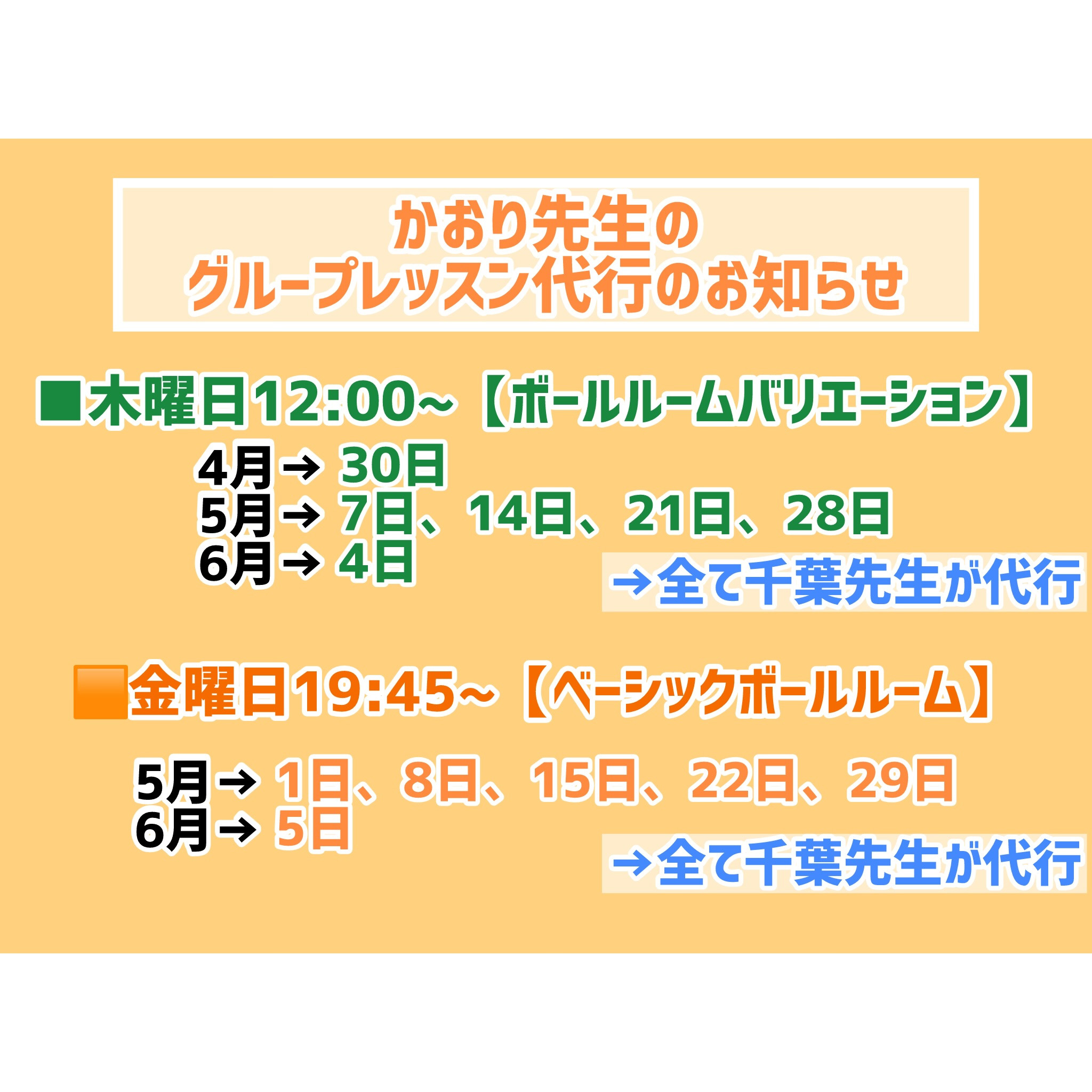 かおり先生の
グループレッスン代行のお知らせ

■木曜日12:00~【ボールルームバリエーション】

4月→ 30日
5月→ 7日、14日、21日、28日
6月→ 4日

→全て千葉先生が代行

■金曜日19:45~【ベーシックボールルーム】

5月→ 1日、8日、15日、22日、29日
6月→ 5日

→全て千葉先生が代行